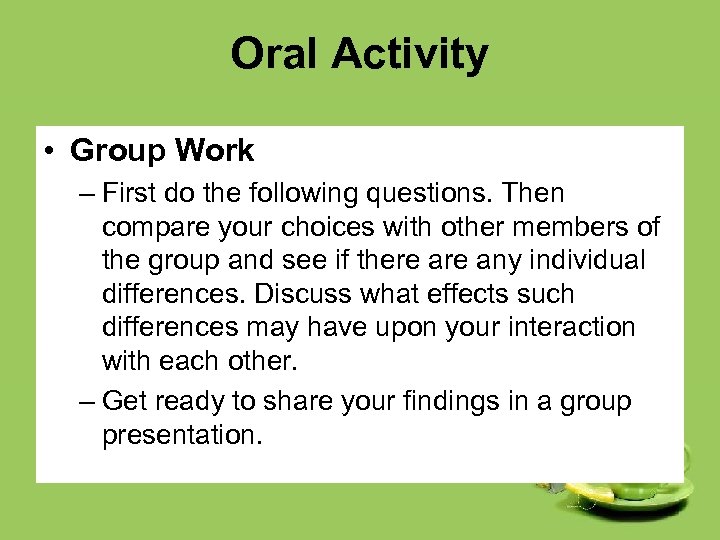 Oral Activity

• Group Work

– First do the following questions. Then compare your choices with other members of the group and see if there are any individual differences. Discuss what effects such differences may have upon your interaction with each other.

– Get ready to share your findings in a group presentation.